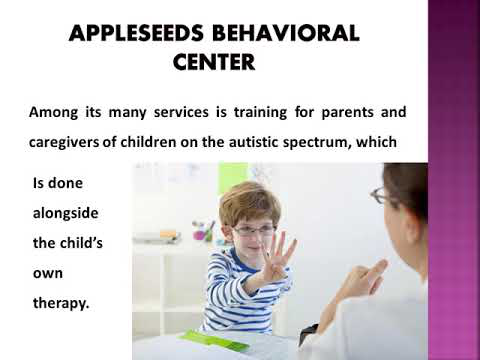 APPLESEEDS BEHAVIORAL CENTER

Among its many services is training for parents and caregivers of children on the autistic spectrum, which

Is done alongside the child's own therapy.